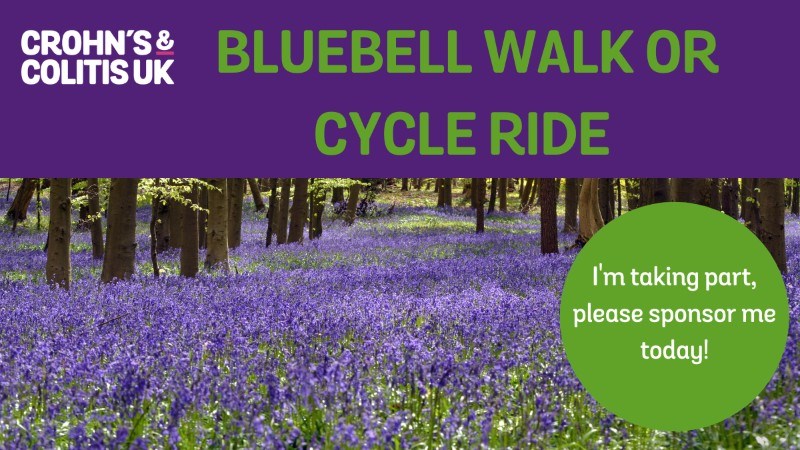 CROHN'S & COLITIS UK

BLUEBELL WALK OR CYCLE RIDE

I'm taking part, please sponsor me today!